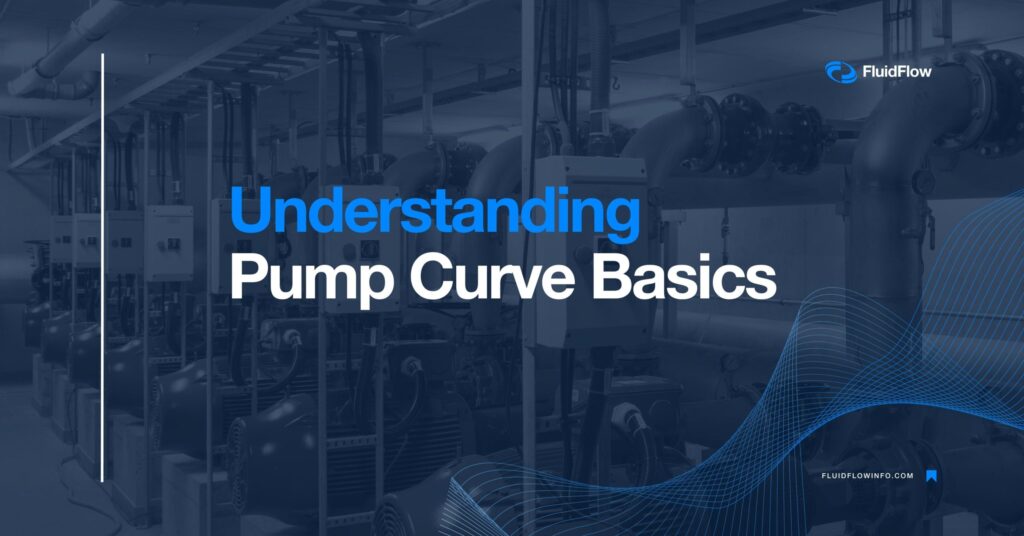 FluidFlow

Understanding
Pump Curve Basics

FLUIDFLOWINFO.COM